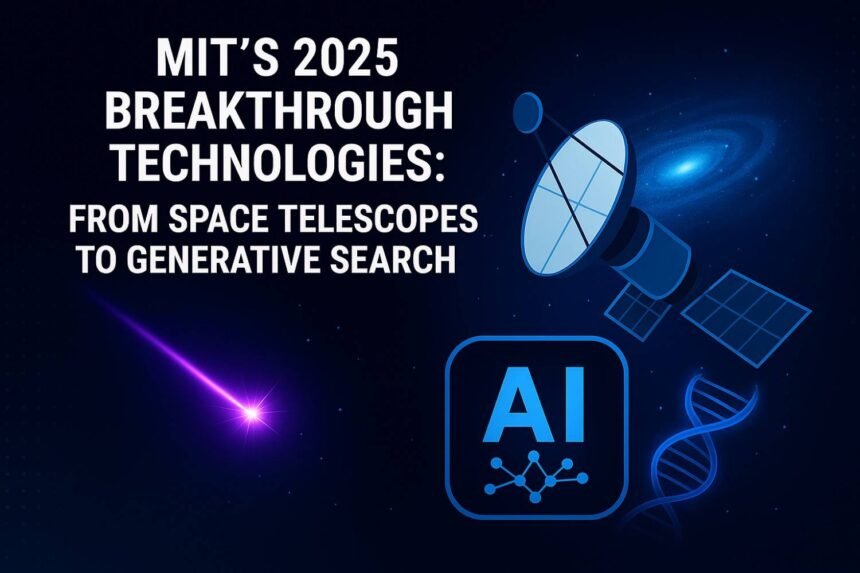 MIT'S 2025 BREAKTHROUGH TECHNOLOGIES:
FROM SPACE TELESCOPES TO GENERATIVE SEARCH

AI